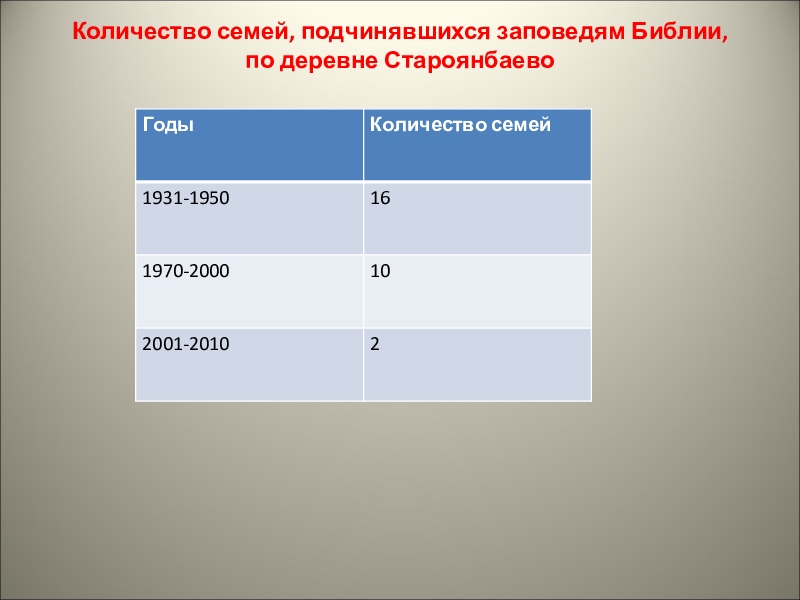 Количество семей, подчинявшихся заповедям Библии, по деревне Староянбаево

| Годы | Количество семей |
|---|---|
| 1931-1950 | 16 |
| 1970-2000 | 10 |
| 2001-2010 | 2 |